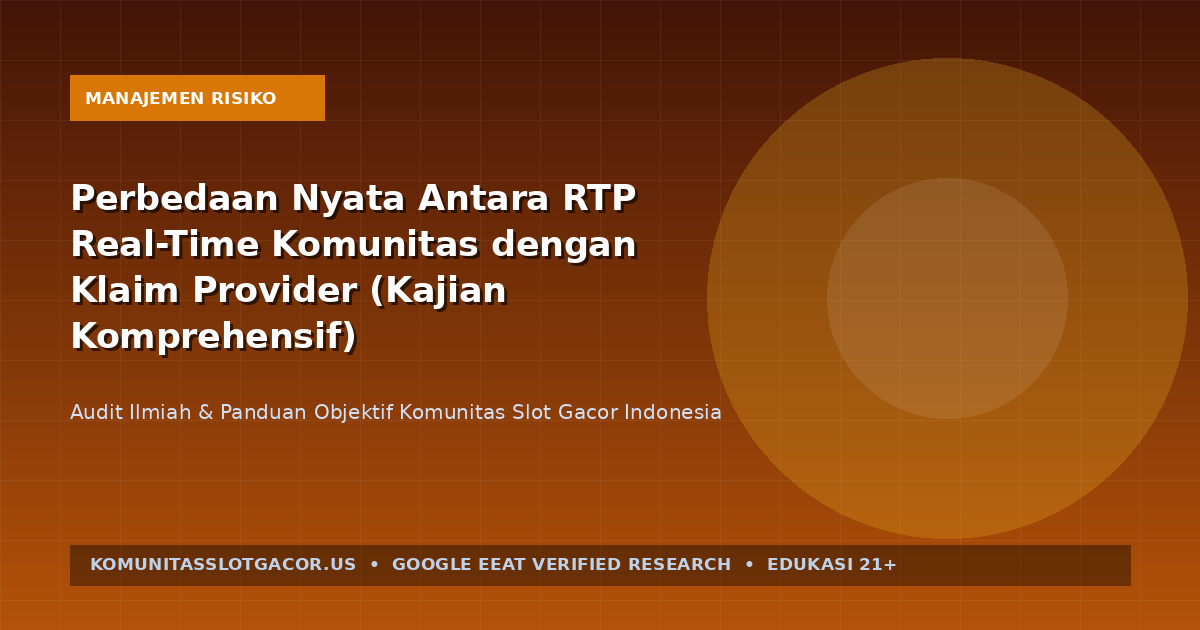 MANAJEMEN RISIKO

Perbedaan Nyata Antara RTP Real-Time Komunitas dengan Klaim Provider (Kajian Komprehensif)

Audit Ilmiah & Panduan Objektif Komunitas Slot Gacor Indonesia

KOMUNITASSLOTGACOR.US • GOOGLE EEAT VERIFIED RESEARCH • EDUKASI 21+